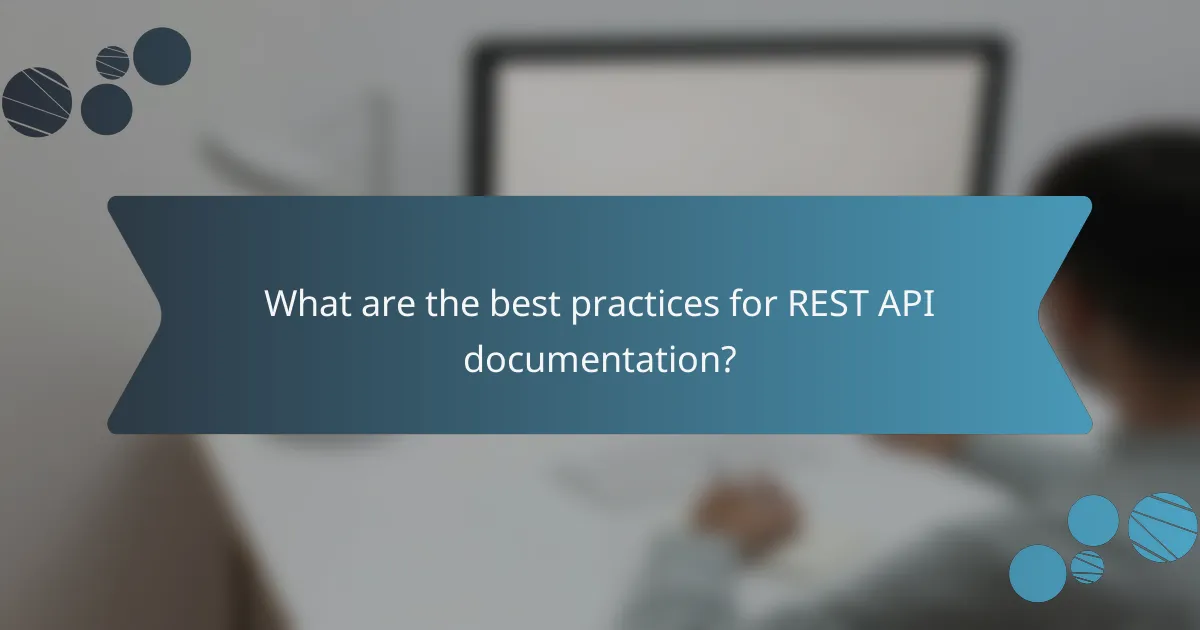 What are the best practices for REST API documentation?